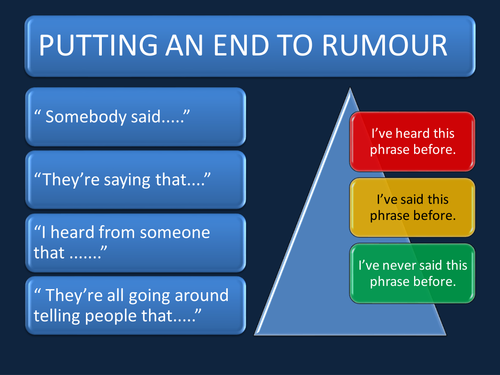 PUTTING AN END TO RUMOUR

“ Somebody said.....”

“They’re saying that....”

“I heard from someone that .......”

“ They’re all going around telling people that.....”

I’ve heard this phrase before.

I’ve said this phrase before.

I’ve never said this phrase before.